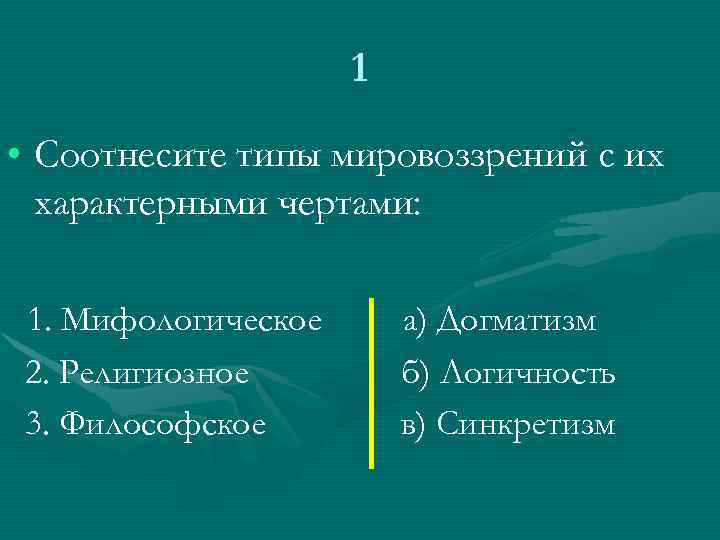 1

• Соотнесите типы мировоззрений с их характерными чертами:

1. Мифологическое
2. Религиозное
3. Философское

а) Догматизм
б) Логичность
в) Синкретизм